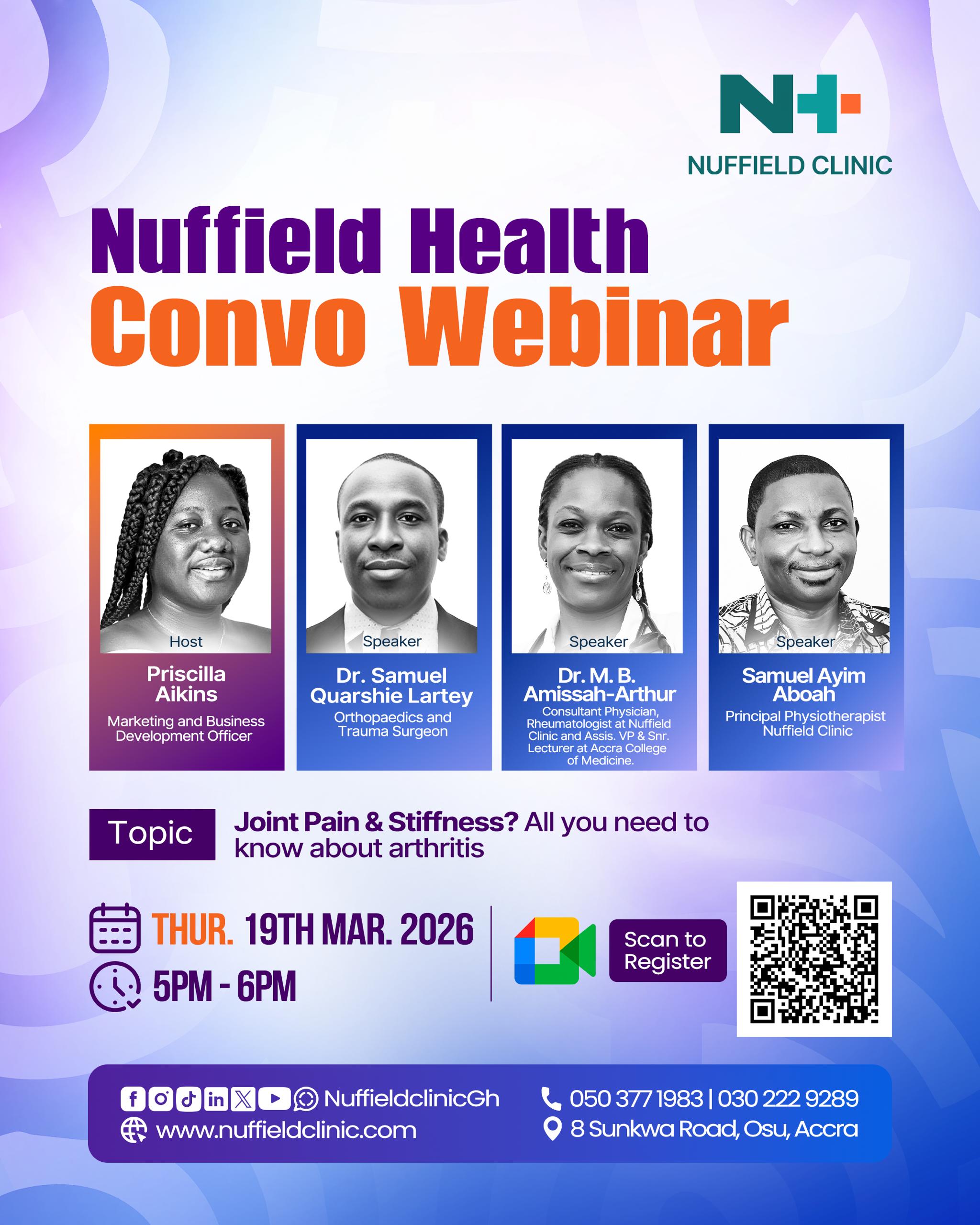 NH

NUFFIELD CLINIC

Nuffield Health
Convo Webinar

Host
Priscilla Aikins
Marketing and Business Development Officer

Speaker
Dr. Samuel Quarshie Lartey
Orthopaedics and Trauma Surgeon

Speaker
Dr. M. B. Amissah-Arthur
Consultant Physician, Rheumatologist at Nuffield Clinic and Assis. VP & Snr. Lecturer at Accra College of Medicine.

Speaker
Samuel Ayim Aboah
Principal Physiotherapist Nuffield Clinic

Topic
Joint Pain & Stiffness? All you need to know about arthritis

THUR. 19TH MAR. 2026
5PM - 6PM

Scan to Register

NuffieldclinicGh
www.nuffieldclinic.com
050 377 1983 | 030 222 9289
8 Sunkwa Road, Osu, Accra